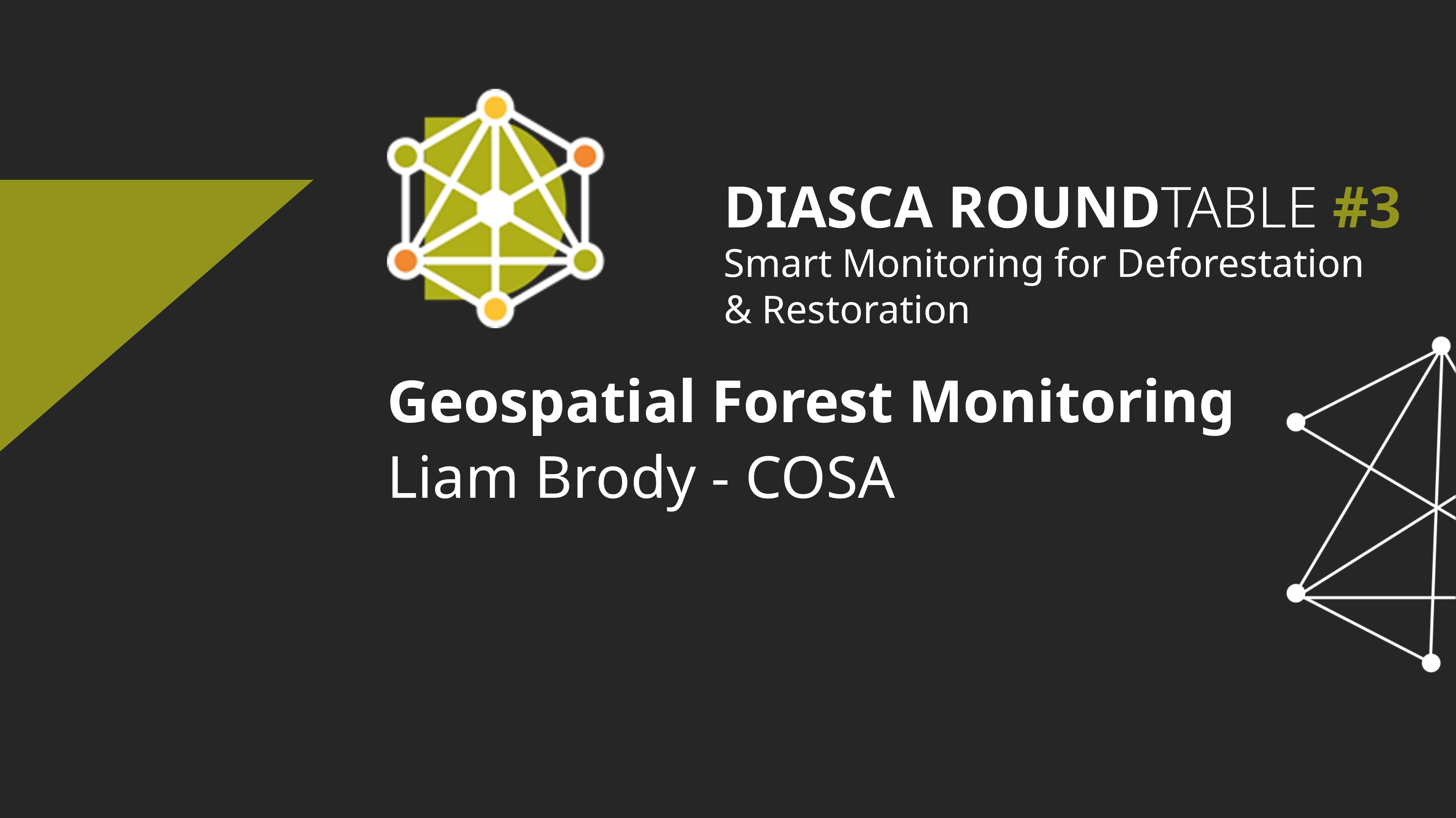 DIASCA ROUNDTABLE #3
Smart Monitoring for Deforestation & Restoration

Geospatial Forest Monitoring
Liam Brody - COSA